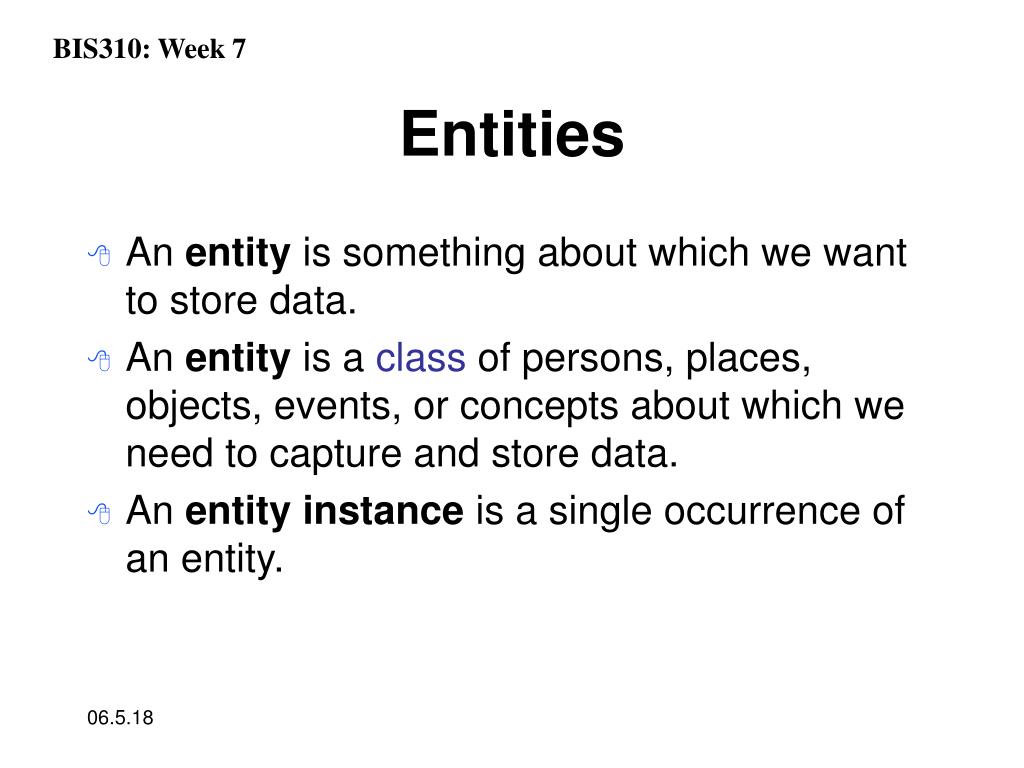 BIS310: Week 7

Entities

An entity is something about which we want to store data.

An entity is a class of persons, places, objects, events, or concepts about which we need to capture and store data.

An entity instance is a single occurrence of an entity.

06.5.18